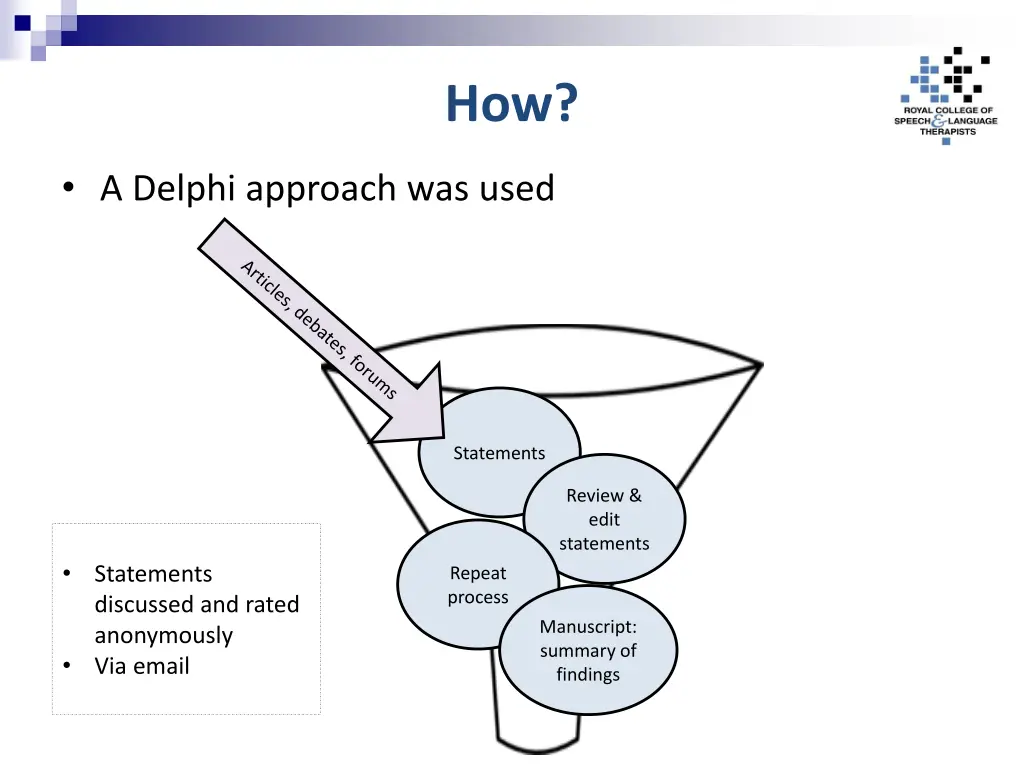 How?

ROYAL COLLEGE OF SPEECH & LANGUAGE THERAPISTS

• A Delphi approach was used

Articles, debates, forums

Statements

Review & edit statements

Repeat process

Manuscript: summary of findings

• Statements discussed and rated anonymously
• Via email